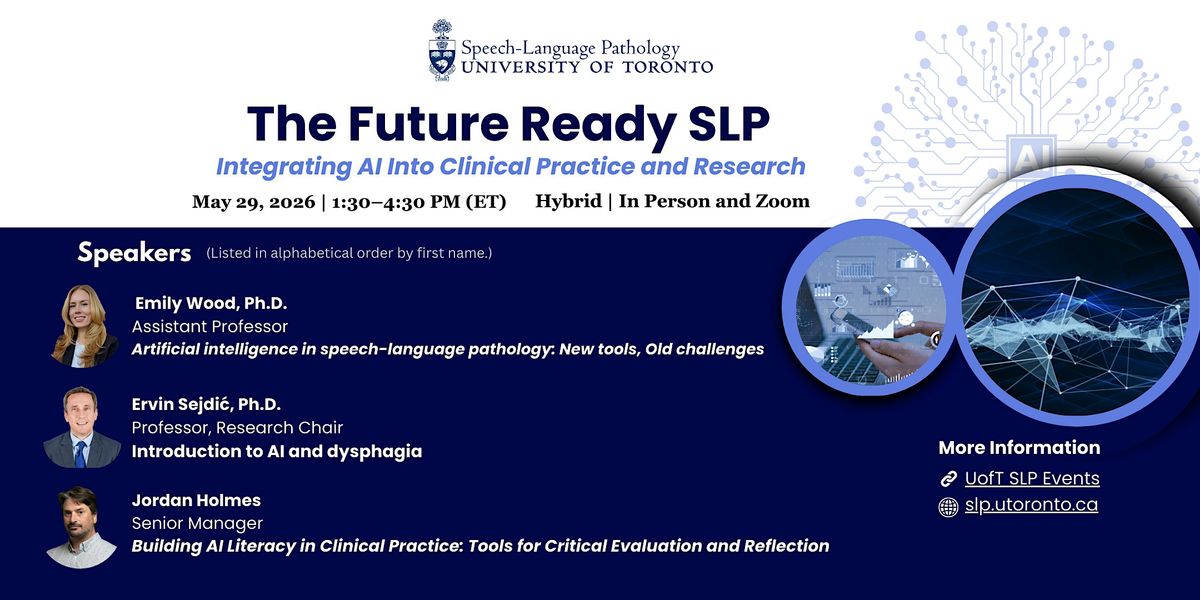 Speech-Language Pathology
UNIVERSITY OF TORONTO

The Future Ready SLP

Integrating AI Into Clinical Practice and Research

May 29, 2026 | 1:30–4:30 PM (ET) Hybrid | In Person and Zoom

AI

Speakers (Listed in alphabetical order by first name.)

Emily Wood, Ph.D.
Assistant Professor
Artificial intelligence in speech-language pathology: New tools, Old challenges

Ervin Sejdić, Ph.D.
Professor, Research Chair
Introduction to AI and dysphagia

Jordan Holmes
Senior Manager
Building AI Literacy in Clinical Practice: Tools for Critical Evaluation and Reflection

More Information
UofT SLP Events
slp.utoronto.ca